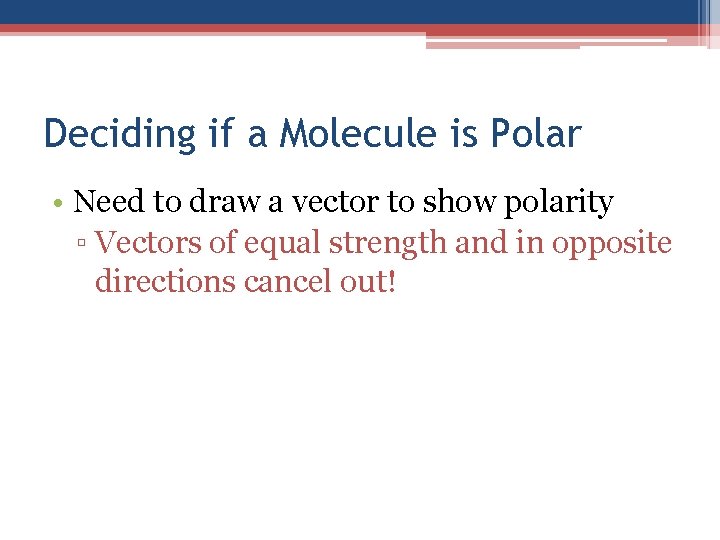 Deciding if a Molecule is Polar

• Need to draw a vector to show polarity
▫ Vectors of equal strength and in opposite directions cancel out!